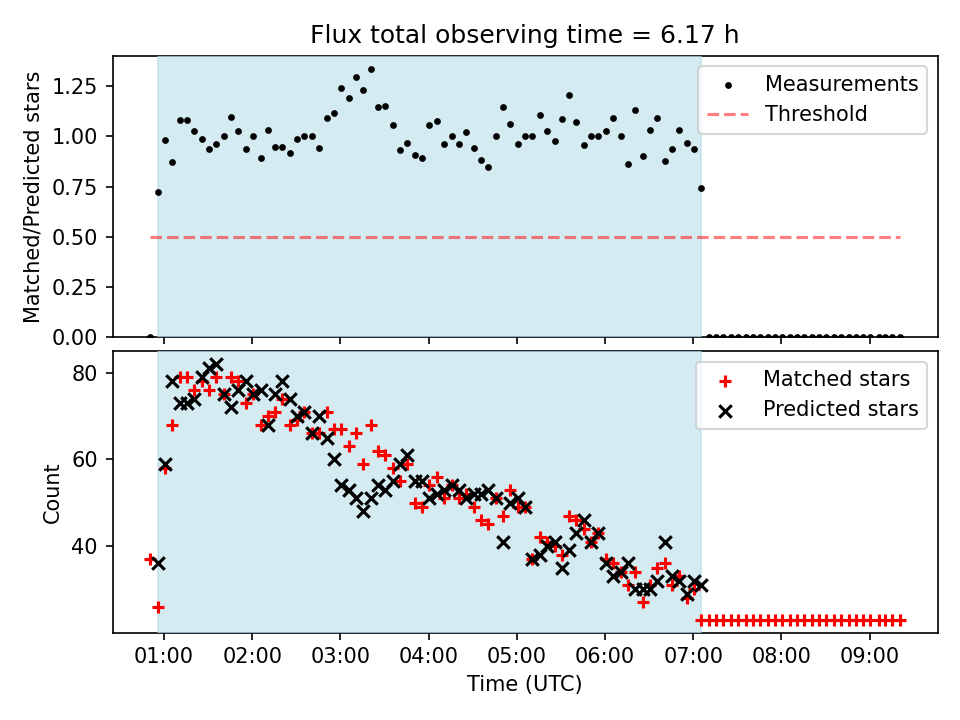 Flux total observing time = 6.17 h

Matched/Predicted stars

1.25
1.00
0.75
0.50
0.25
0.00

Measurements
Threshold

Count

80
60
40

Matched stars
Predicted stars

01:00 02:00 03:00 04:00 05:00 06:00 07:00 08:00 09:00

Time (UTC)